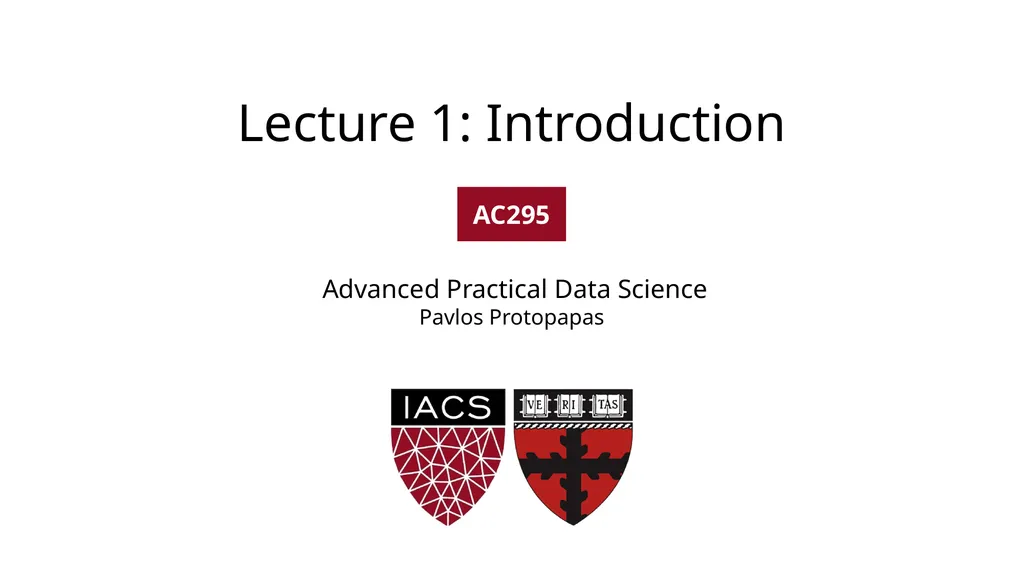 Lecture 1: Introduction

AC295

Advanced Practical Data Science
Pavlos Protopapas

IACS

VE RI TAS